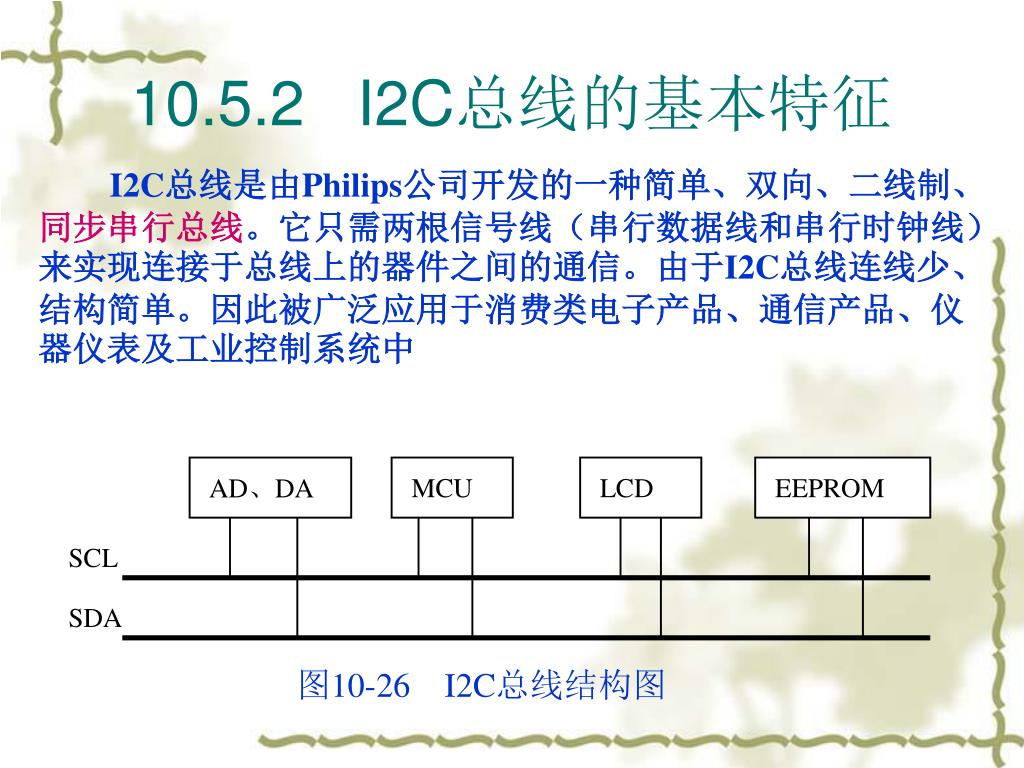 10.5.2 I2C总线的基本特征

I2C总线是由Philips公司开发的一种简单、双向、二线制、同步串行总线。它只需两根信号线（串行数据线和串行时钟线）来实现连接于总线上的器件之间的通信。由于I2C总线连线少、结构简单。因此被广泛应用于消费类电子产品、通信产品、仪器仪表及工业控制系统中

AD、DA
MCU
LCD
EEPROM
SCL
SDA

图10-26 I2C总线结构图